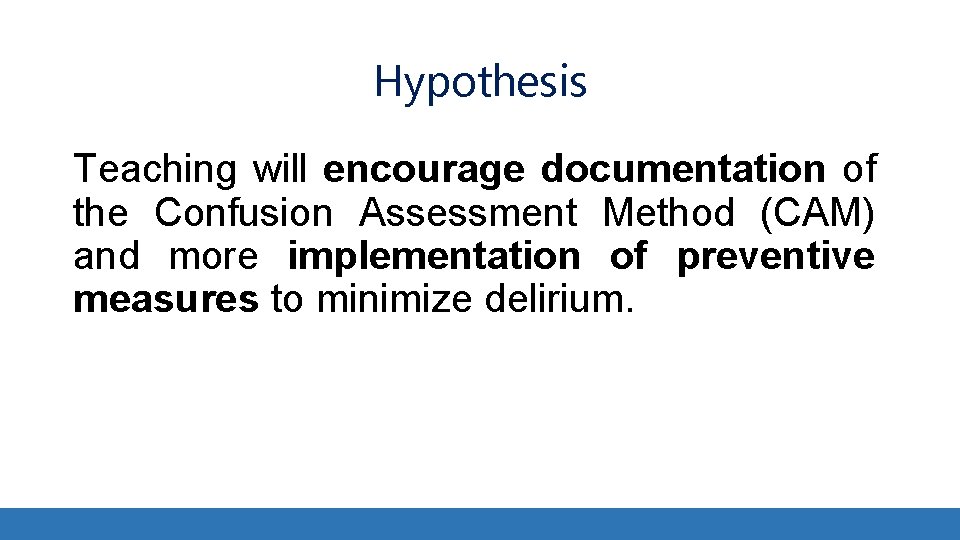 Hypothesis

Teaching will encourage documentation of the Confusion Assessment Method (CAM) and more implementation of preventive measures to minimize delirium.